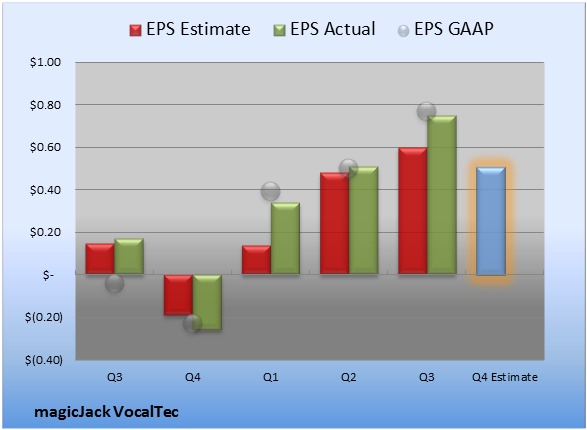 EPS Estimate EPS Actual EPS GAAP

$1.00
$0.80
$0.60
$0.40
$0.20
$-
$(0.20)
$(0.40)

Q3 Q4 Q1 Q2 Q3 Q4 Estimate

magicJack VocalTec